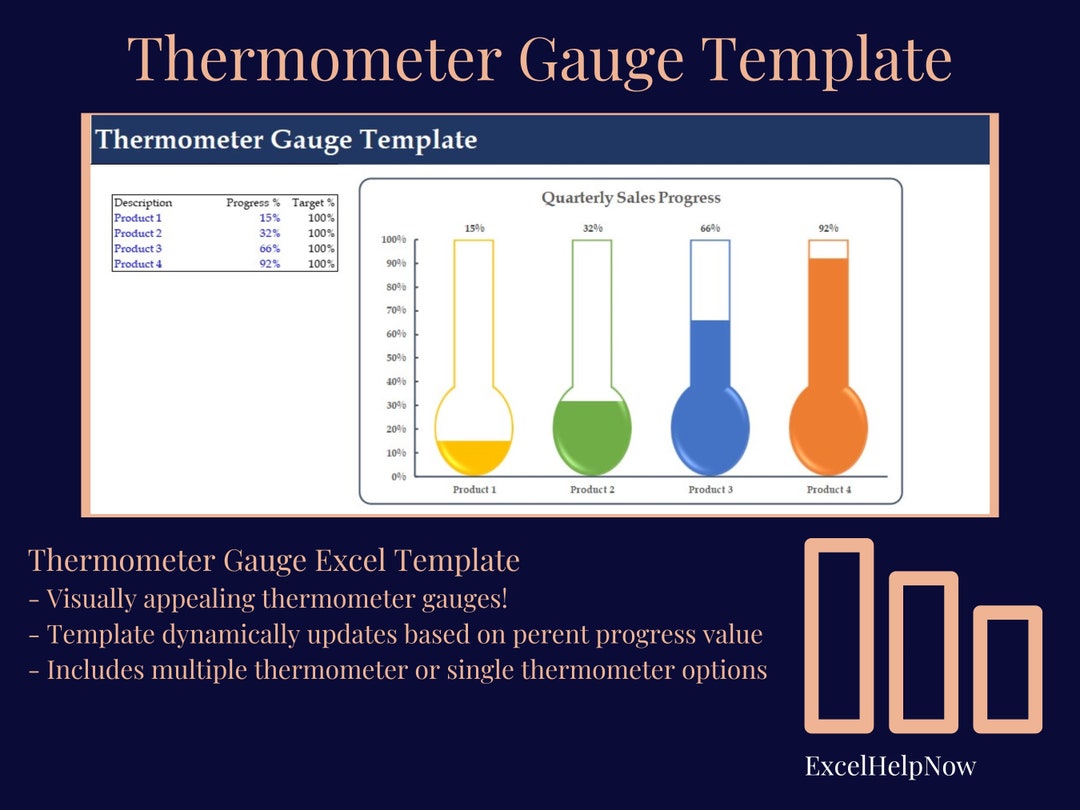 Thermometer Gauge Template

Thermometer Gauge Template

| Description | Progress % | Target % |
|---|---|---|
| Product 1 | 15% | 100% |
| Product 2 | 32% | 100% |
| Product 3 | 66% | 100% |
| Product 4 | 92% | 100% |

Quarterly Sales Progress

15%
32%
66%
92%

100%
90%
80%
70%
60%
50%
40%
30%
20%
10%
0%

Product 1
Product 2
Product 3
Product 4

Thermometer Gauge Excel Template
- Visually appealing thermometer gauges!
- Template dynamically updates based on perent progress value
- Includes multiple thermometer or single thermometer options

ExcelHelpNow